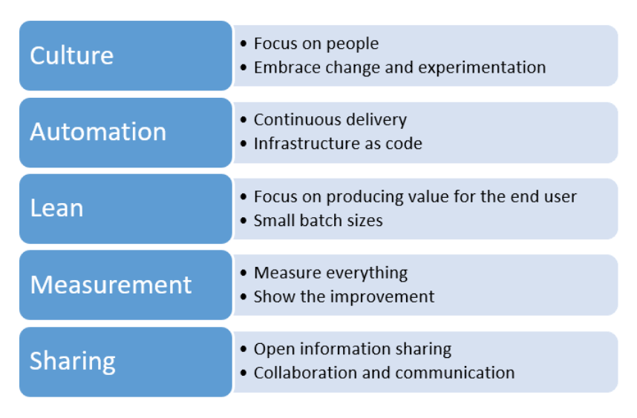 Culture
• Focus on people
• Embrace change and experimentation

Automation
• Continuous delivery
• Infrastructure as code

Lean
• Focus on producing value for the end user
• Small batch sizes

Measurement
• Measure everything
• Show the improvement

Sharing
• Open information sharing
• Collaboration and communication